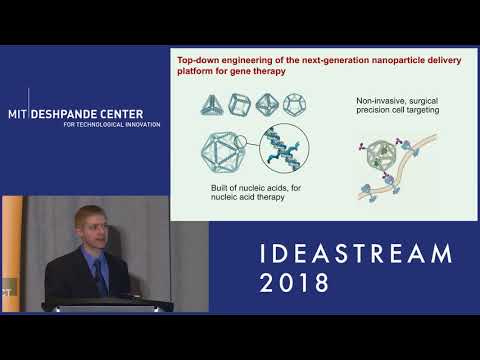 MIT DESHPANDE CENTER
FOR TECHNOLOGICAL INNOVATION

Top-down engineering of the next-generation nanoparticle delivery platform for gene therapy

Non-invasive, surgical precision cell targeting

Built of nucleic acids, for nucleic acid therapy

IDEASTREAM
2018